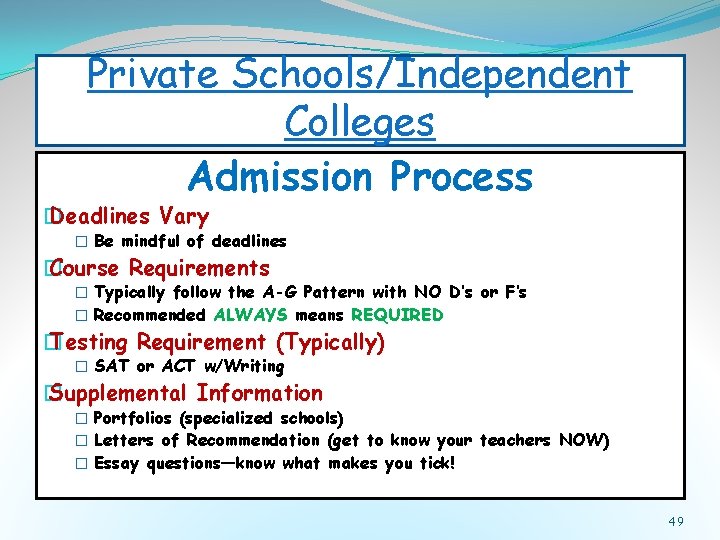 Private Schools/Independent Colleges

Admission Process

Deadlines Vary

Be mindful of deadlines

Course Requirements

Typically follow the A-G Pattern with NO D's or F's

Recommended ALWAYS means REQUIRED

Testing Requirement (Typically)

SAT or ACT w/Writing

Supplemental Information

Portfolios (specialized schools)

Letters of Recommendation (get to know your teachers NOW)

Essay questions—know what makes you tick!

49